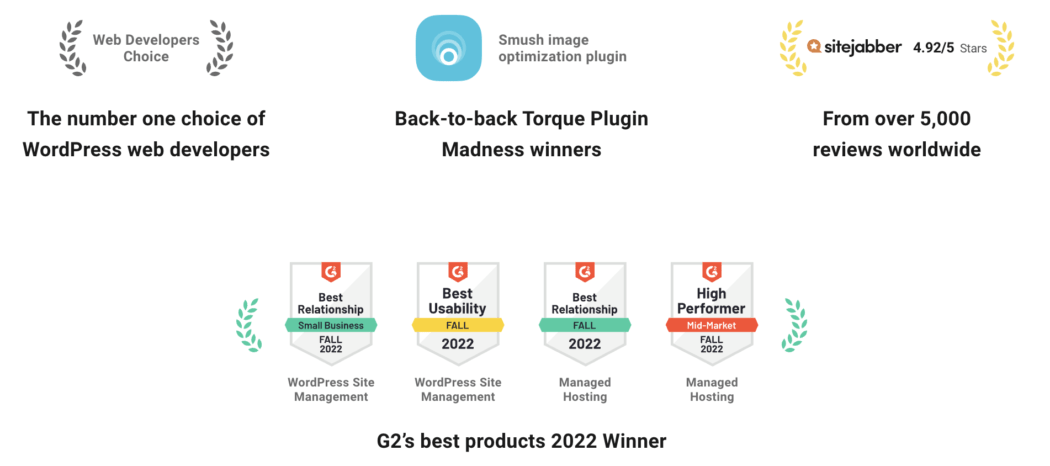 Web Developers Choice

The number one choice of WordPress web developers

Smush image optimization plugin

Back-to-back Torque Plugin Madness winners

sitejabber 4.92/5 Stars

From over 5,000 reviews worldwide

Best Relationship
Small Business
FALL
2022

WordPress Site Management

Best Usability
FALL
2022

WordPress Site Management

Best Relationship
FALL
2022

Managed Hosting

High Performer
Mid-Market
FALL
2022

Managed Hosting

G2's best products 2022 Winner